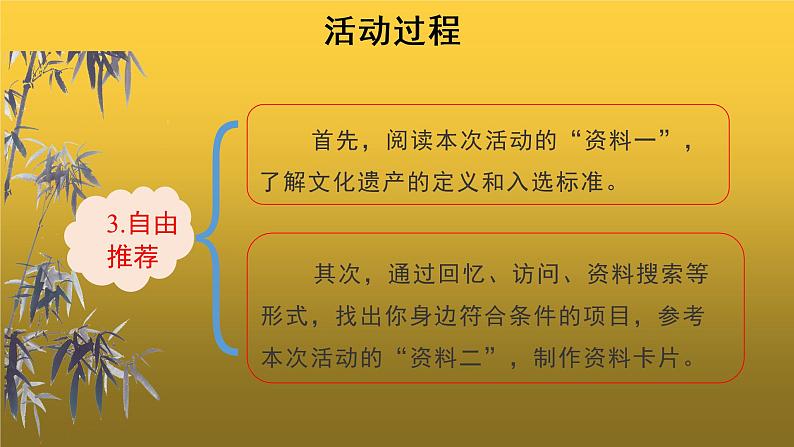 活动过程

3.自由推荐

首先，阅读本次活动的“资料一”，了解文化遗产的定义和入选标准。

其次，通过回忆、访问、资料搜索等形式，找出你身边符合条件的项目，参考本次活动的“资料二”，制作资料卡片。